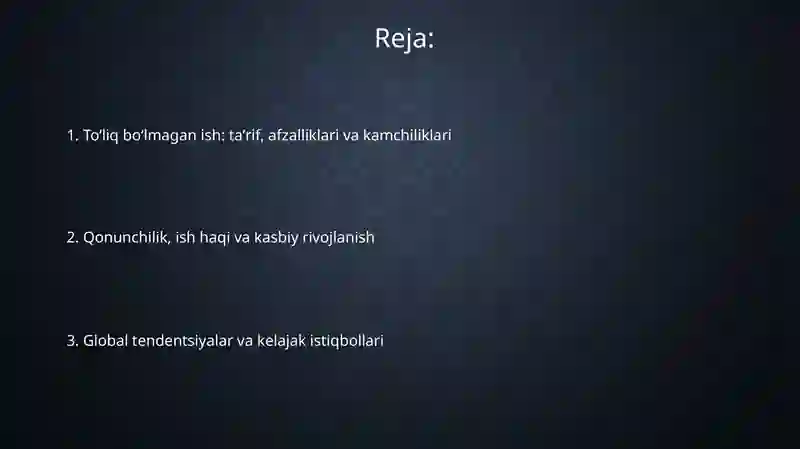 Reja:

1. To‘liq bo‘lmagan ish: ta’rif, afzalliklari va kamchiliklari

2. Qonunchilik, ish haqi va kasbiy rivojlanish

3. Global tendentsiyalar va kelajak istiqbollari